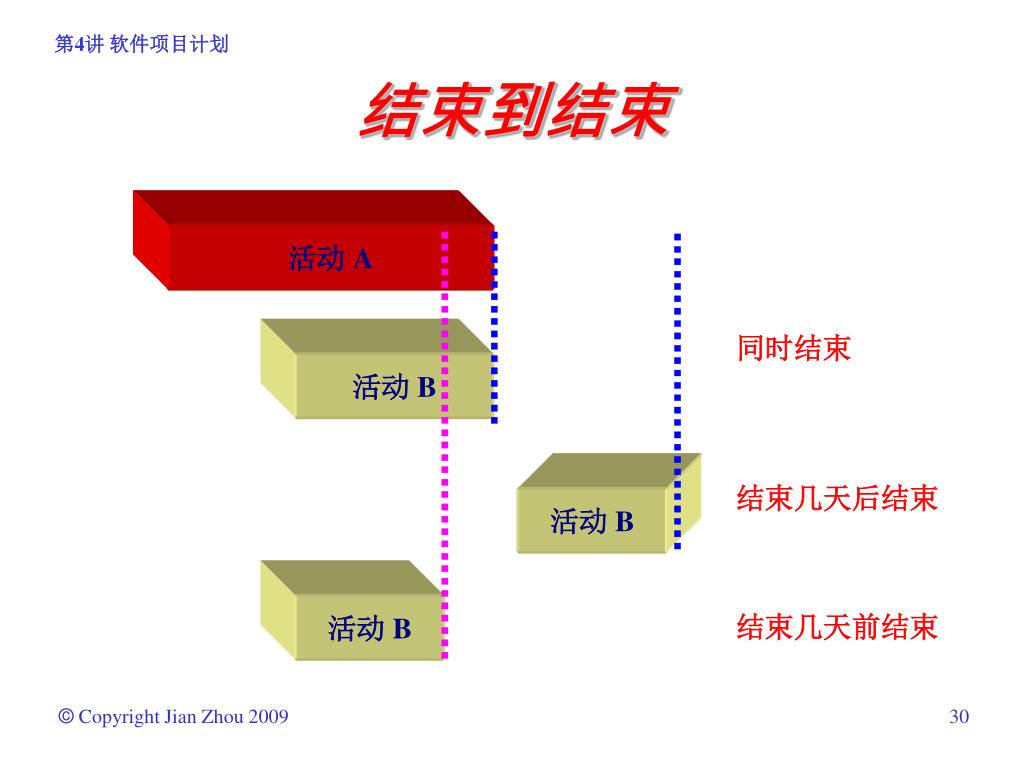 第4讲 软件项目计划

结束到结束

活动 A

活动 B

同时结束

活动 B

结束几天后结束

活动 B

结束几天前结束

© Copyright Jian Zhou 2009

30